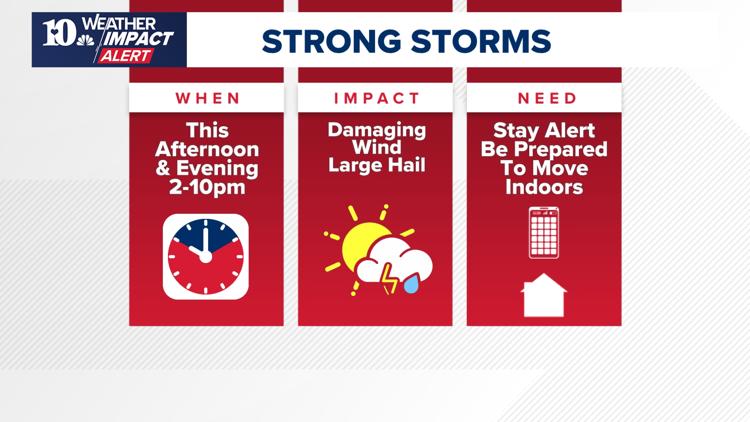 10 WEATHER IMPACT ALERT

STRONG STORMS

WHEN

This Afternoon & Evening 2-10pm

IMPACT

Damaging Wind Large Hail

NEED

Stay Alert Be Prepared To Move Indoors